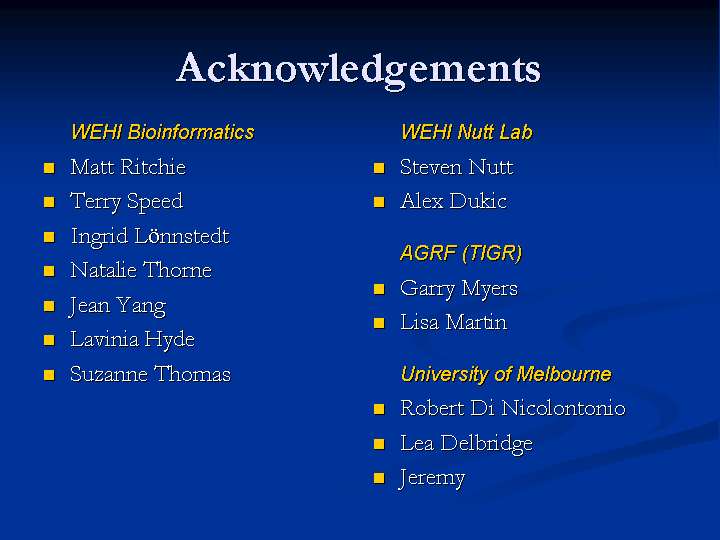 Acknowledgements

WEHI Bioinformatics

- Matt Ritchie
- Terry Speed
- Ingrid Lönnstedt
- Natalie Thorne
- Jean Yang
- Lavinia Hyde
- Suzanne Thomas

WEHI Nutt Lab

- Steven Nutt
- Alex Dukic

AGRF (TIGR)

- Garry Myers
- Lisa Martin

University of Melbourne

- Robert Di Nicolontonio
- Lea Delbridge
- Jeremy